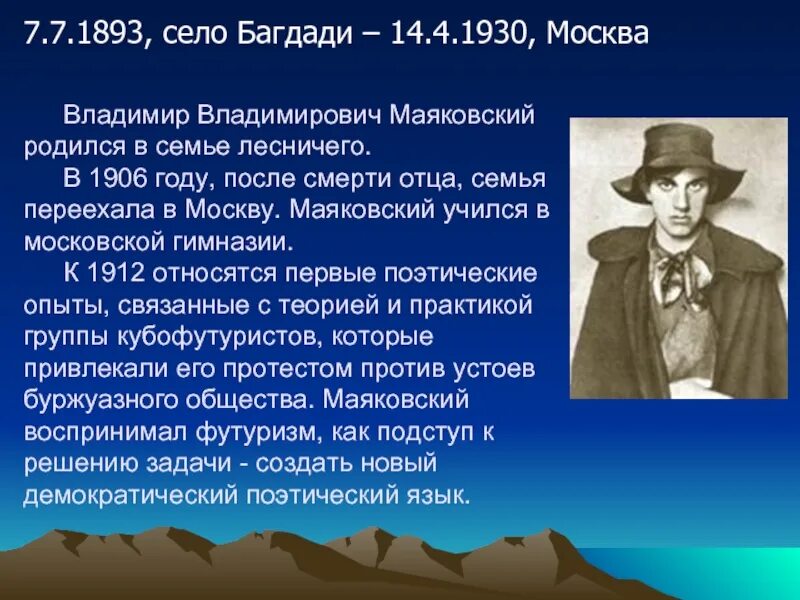 7.7.1893, село Багдади – 14.4.1930, Москва

Владимир Владимирович Маяковский родился в семье лесничего.

В 1906 году, после смерти отца, семья переехала в Москву. Маяковский учился в московской гимназии.

К 1912 относятся первые поэтические опыты, связанные с теорией и практикой группы кубофутуристов, которые привлекали его протестом против устоев буржуазного общества. Маяковский воспринимал футуризм, как подступ к решению задачи - создать новый демократический поэтический язык.